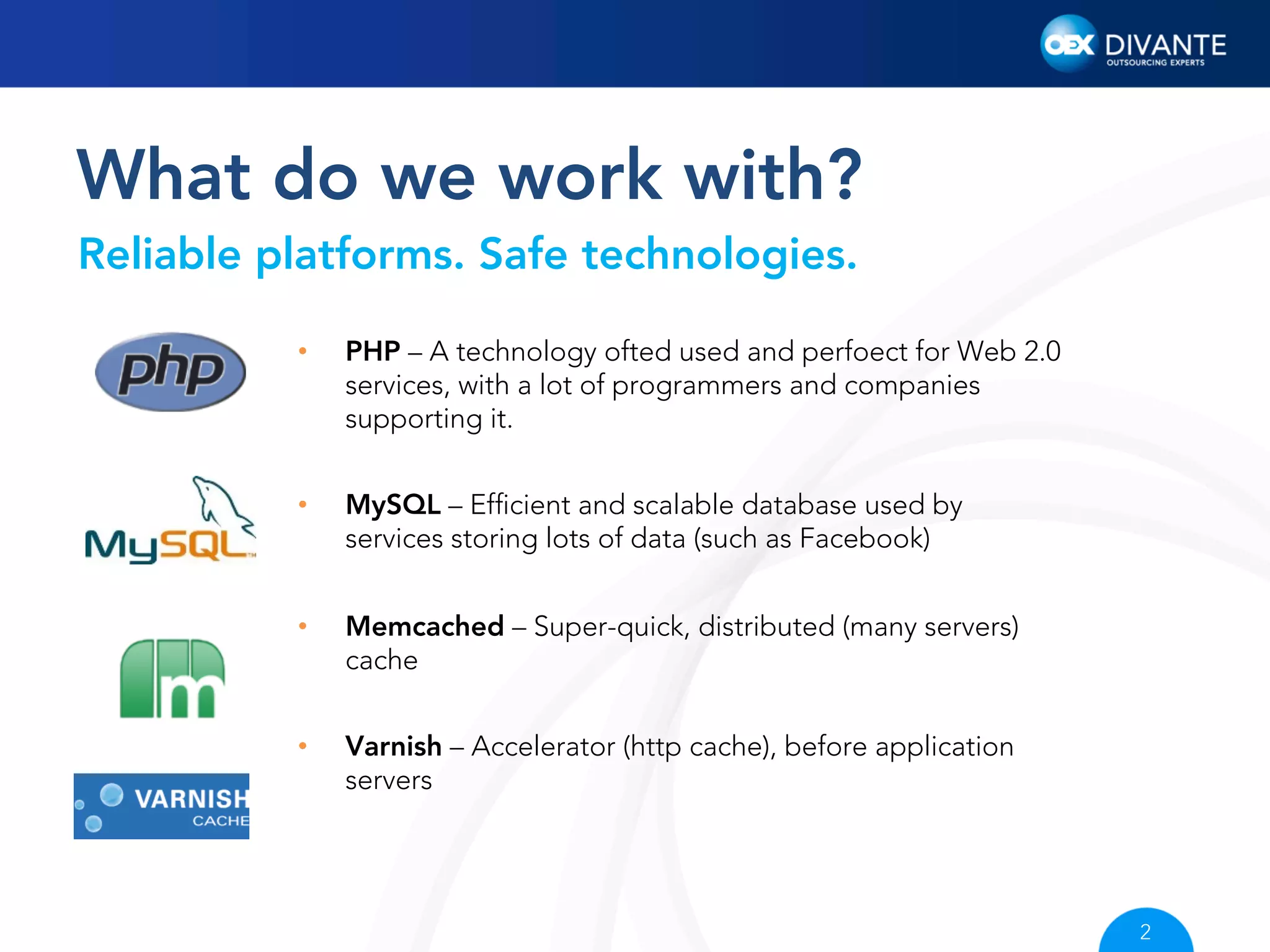 OEX DIVANTE
OUTSOURCING EXPERTS

What do we work with?

Reliable platforms. Safe technologies.

php

• PHP – A technology ofted used and perfoect for Web 2.0 services, with a lot of programmers and companies supporting it.

MySQL

• MySQL – Efficient and scalable database used by services storing lots of data (such as Facebook)

m

• Memcached – Super-quick, distributed (many servers) cache

VARNISH CACHE

• Varnish – Accelerator (http cache), before application servers

2